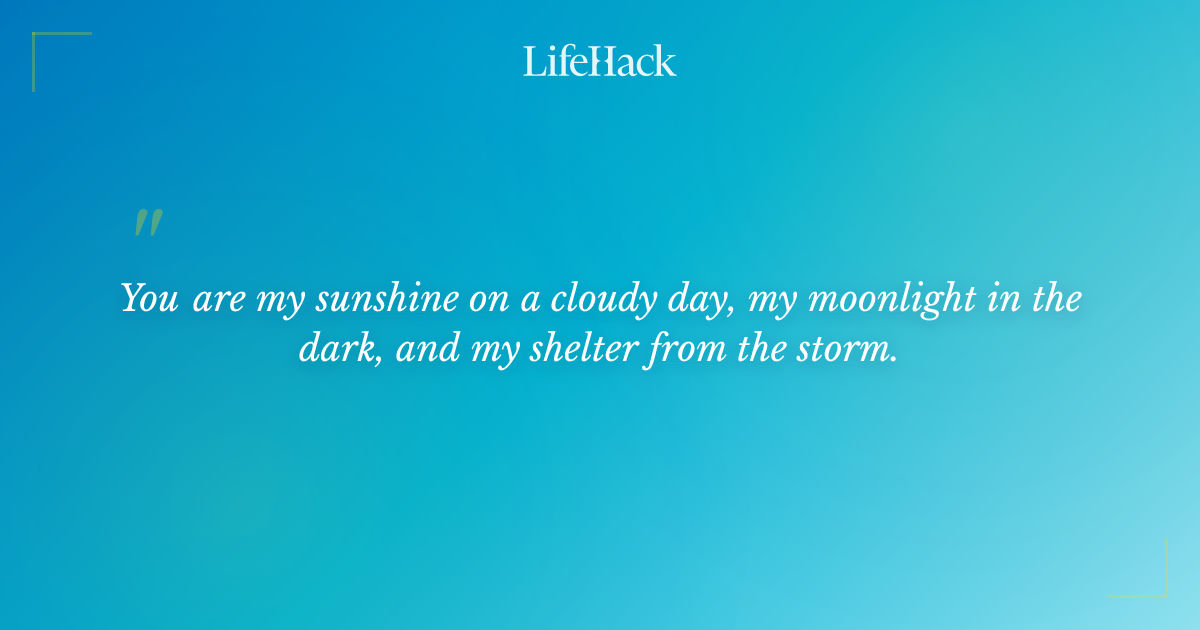 LifeHack

"

You are my sunshine on a cloudy day, my moonlight in the dark, and my shelter from the storm.